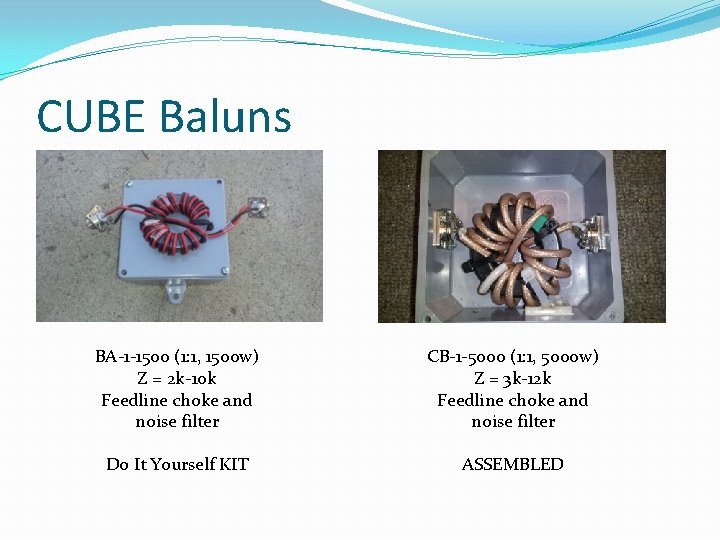 CUBE Baluns

BA-1-1500 (1:1, 1500w)
Z = 2k-10k
Feedline choke and noise filter

Do It Yourself KIT

CB-1-5000 (1:1, 5000w)
Z = 3k-12k
Feedline choke and noise filter

ASSEMBLED